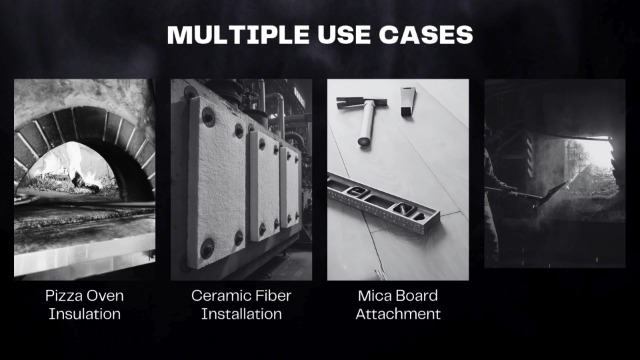 MULTIPLE USE CASES

Pizza Oven Insulation

Ceramic Fiber Installation

Mica Board Attachment